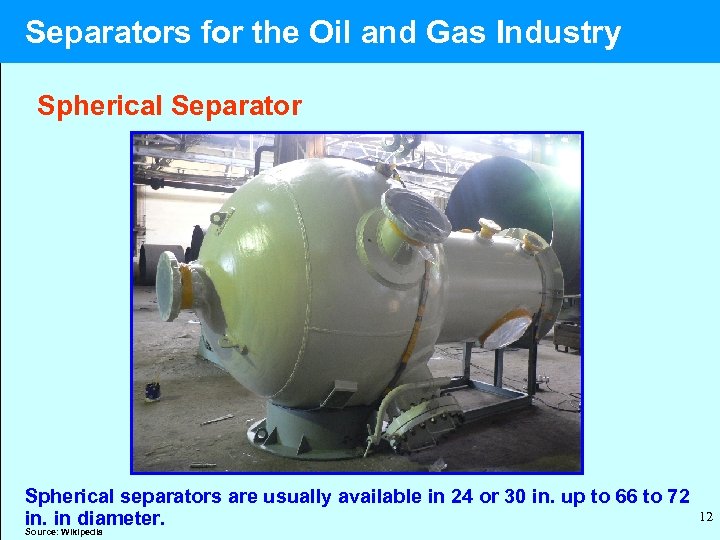 Separators for the Oil and Gas Industry

Spherical Separator

Spherical separators are usually available in 24 or 30 in. up to 66 to 72 in. in diameter.

Source: Wikipedia

12